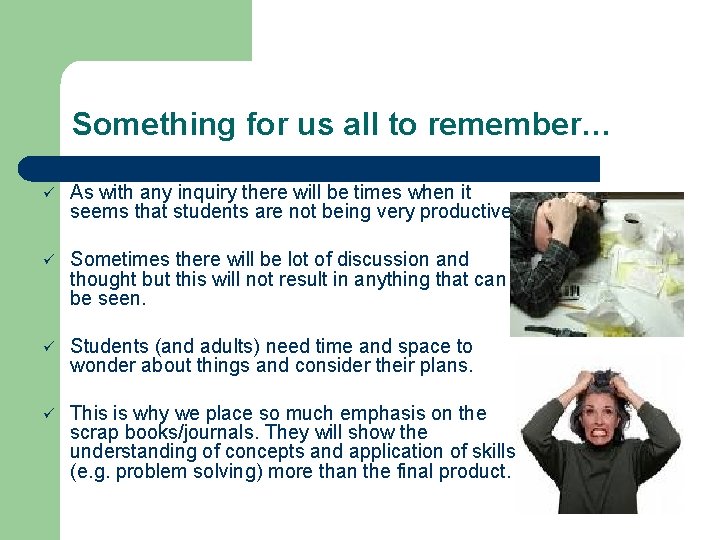 Something for us all to remember…

✓ As with any inquiry there will be times when it seems that students are not being very productive

✓ Sometimes there will be lot of discussion and thought but this will not result in anything that can be seen.

✓ Students (and adults) need time and space to wonder about things and consider their plans.

✓ This is why we place so much emphasis on the scrap books/journals. They will show the understanding of concepts and application of skills (e.g. problem solving) more than the final product.